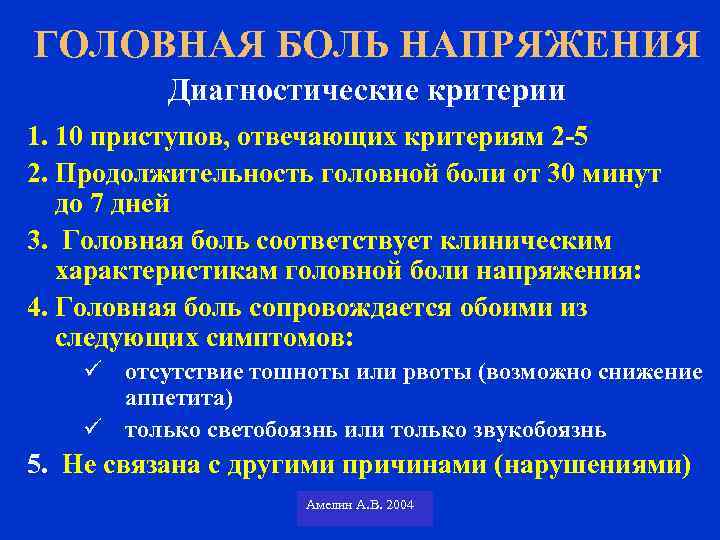 ГОЛОВНАЯ БОЛЬ НАПРЯЖЕНИЯ
Диагностические критерии

1. 10 приступов, отвечающих критериям 2-5
2. Продолжительность головной боли от 30 минут до 7 дней
3. Головная боль соответствует клиническим характеристикам головной боли напряжения:
4. Головная боль сопровождается обоими из следующих симптомов:
✓ отсутствие тошноты или рвоты (возможно снижение аппетита)
✓ только светобоязнь или только звукобоязнь
5. Не связана с другими причинами (нарушениями)

Амелин А.В. 2004